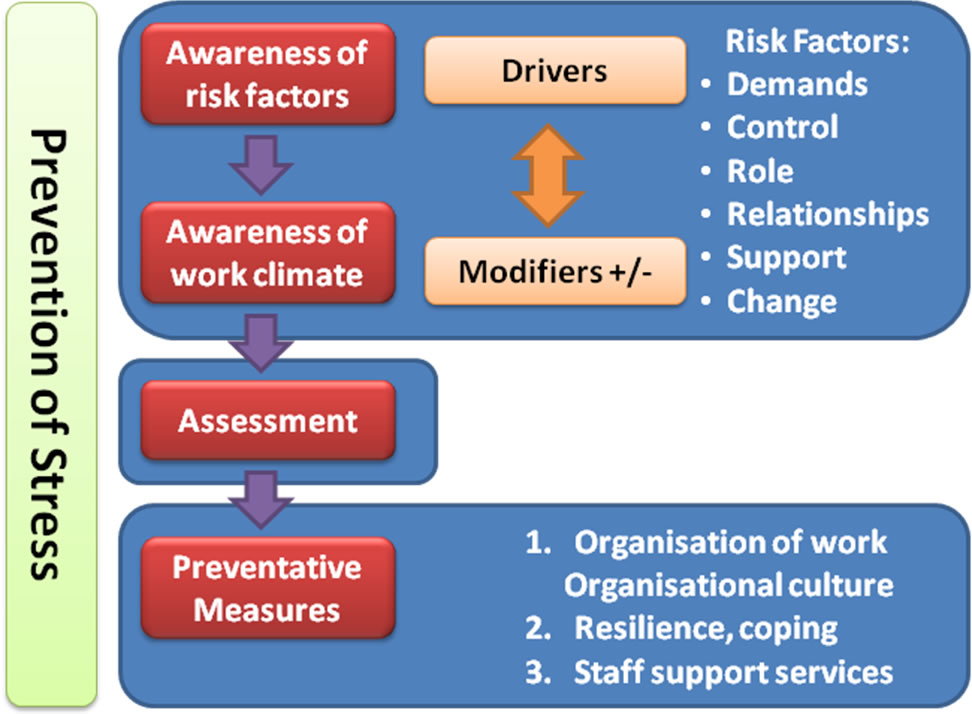 Prevention of Stress

Awareness of risk factors

Drivers

Risk Factors:
• Demands
• Control
• Role
• Relationships
• Support
• Change

Awareness of work climate

Modifiers +/-

Assessment

Preventative Measures

1. Organisation of work
Organisational culture
2. Resilience, coping
3. Staff support services